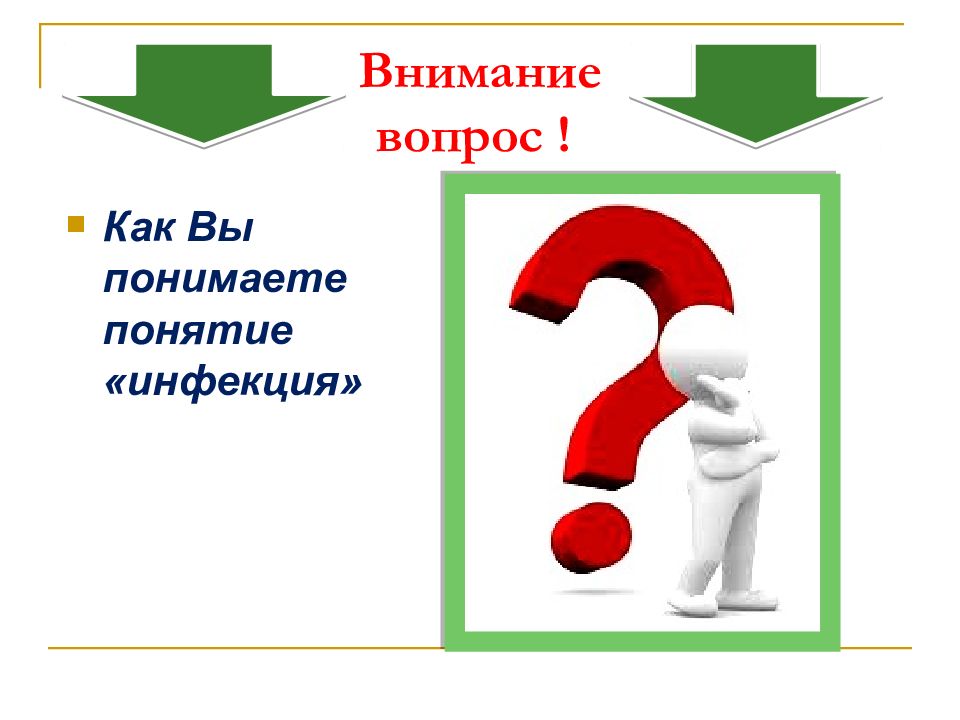 Внимание вопрос !

Как Вы понимаете понятие «инфекция»